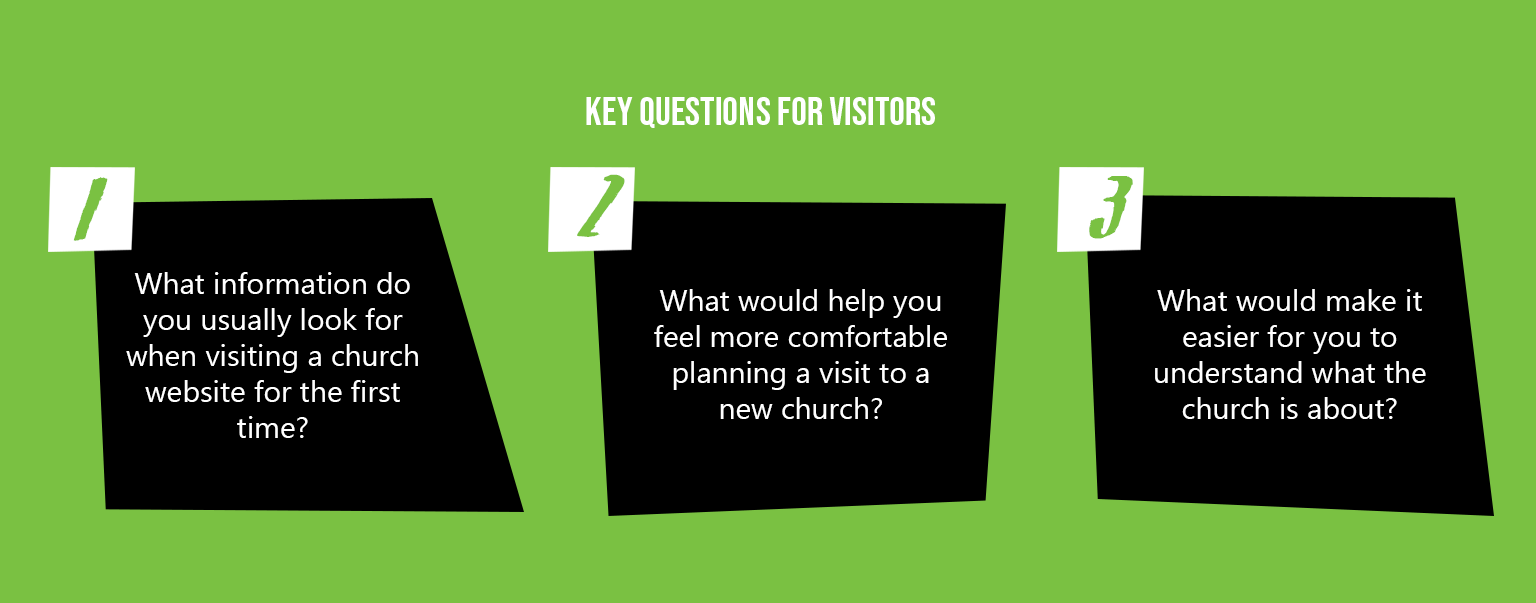 KEY QUESTIONS FOR VISITORS

1

What information do you usually look for when visiting a church website for the first time?

2

What would help you feel more comfortable planning a visit to a new church?

3

What would make it easier for you to understand what the church is about?